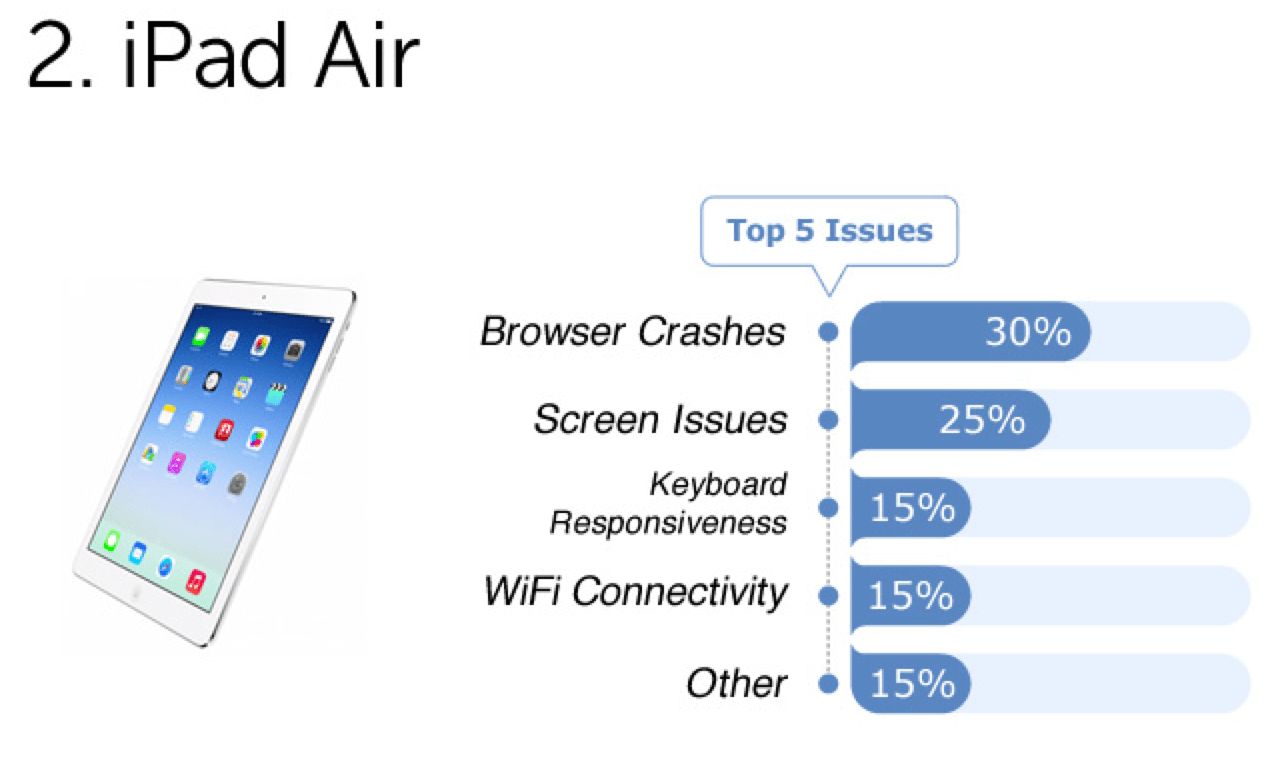 2. iPad Air

Top 5 Issues

Browser Crashes 30%

Screen Issues 25%

Keyboard Responsiveness 15%

WiFi Connectivity 15%

Other 15%